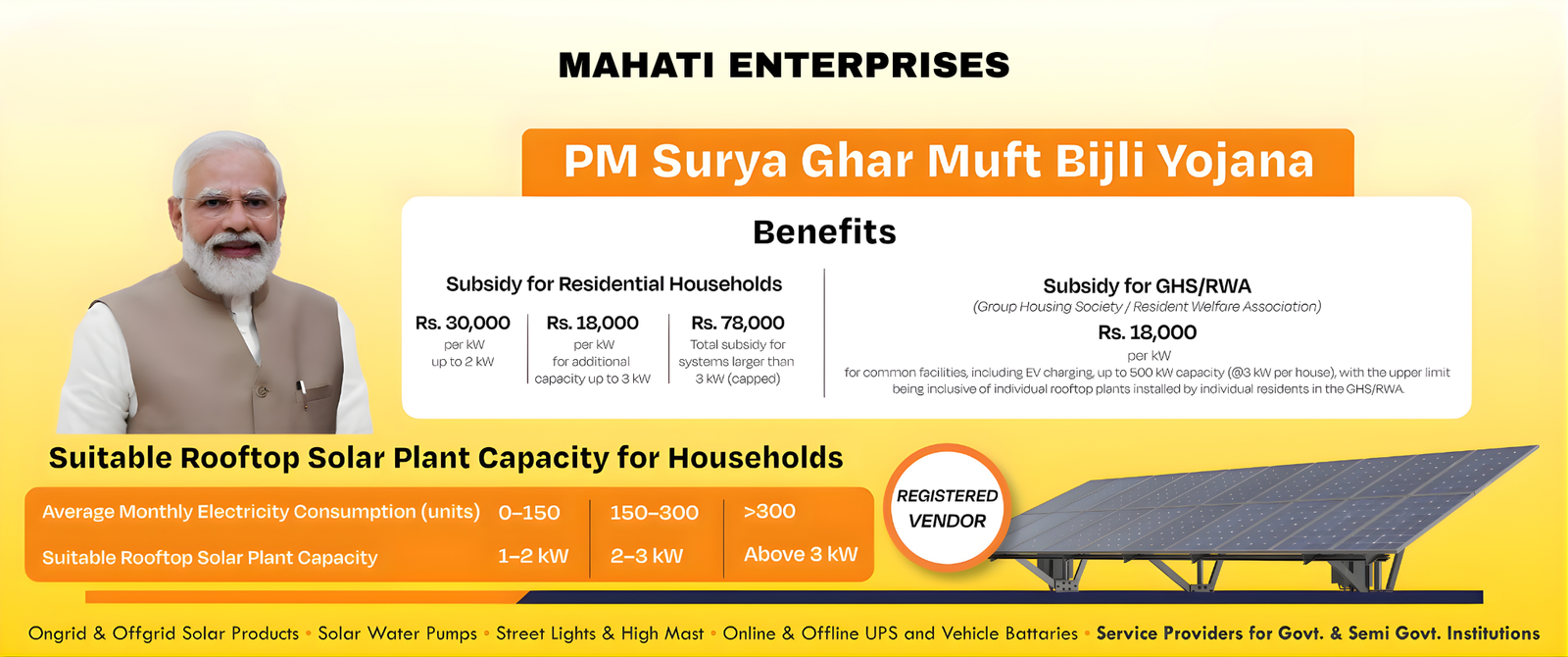 MAHATI ENTERPRISES

PM Surya Ghar Muft Bijli Yojana

Benefits

Subsidy for Residential Households

Rs. 30,000
per kW
up to 2 kW

Rs. 18,000
per kW
for additional capacity up to 3 kW

Rs. 78,000
Total subsidy for systems larger than 3 kW (capped)

Subsidy for GHS/RWA
(Group Housing Society / Resident Welfare Association)

Rs. 18,000
per kW
for common facilities, including EV charging, up to 500 kW capacity (@3 kW per house), with the upper limit being inclusive of individual rooftop plants installed by individual residents in the GHS/RWA.

Suitable Rooftop Solar Plant Capacity for Households

| Average Monthly Electricity Consumption (units) | 0–150 | 150–300 | >300 |
|---|---|---|---|
| Suitable Rooftop Solar Plant Capacity | 1–2 kW | 2–3 kW | Above 3 kW |

REGISTERED VENDOR

Ongrid & Offgrid Solar Products • Solar Water Pumps • Street Lights & High Mast • Online & Offline UPS and Vehicle Battaries • Service Providers for Govt. & Semi Govt. Institutions